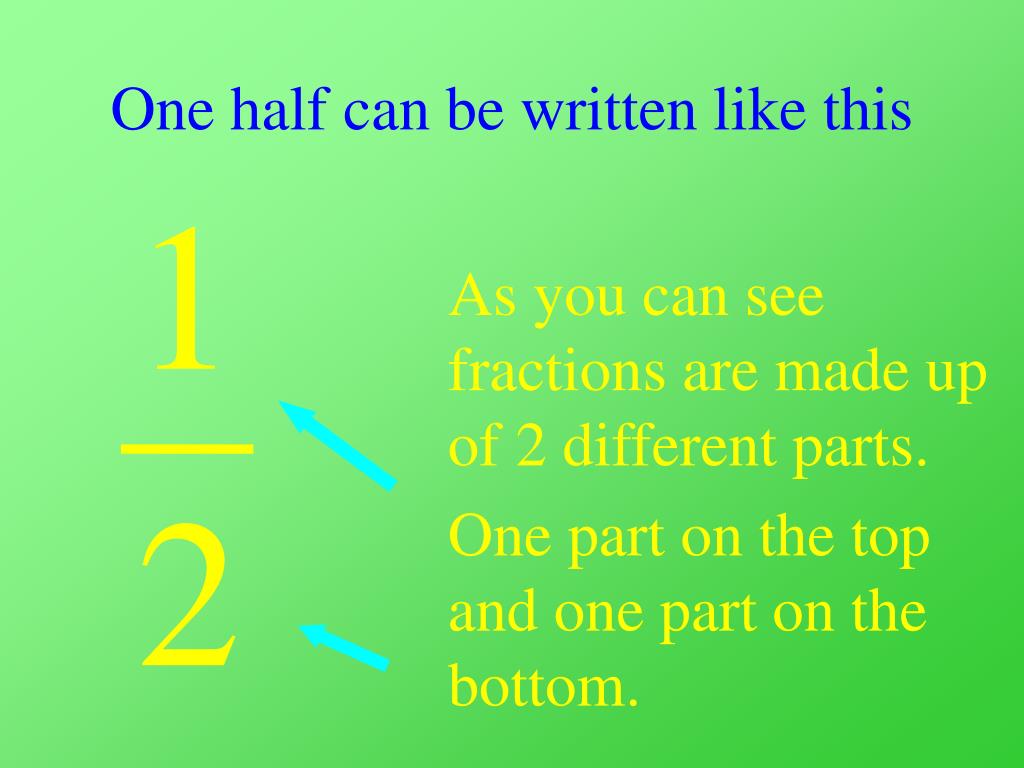 One half can be written like this

$\frac{1}{2}$

As you can see fractions are made up of 2 different parts.

One part on the top and one part on the bottom.